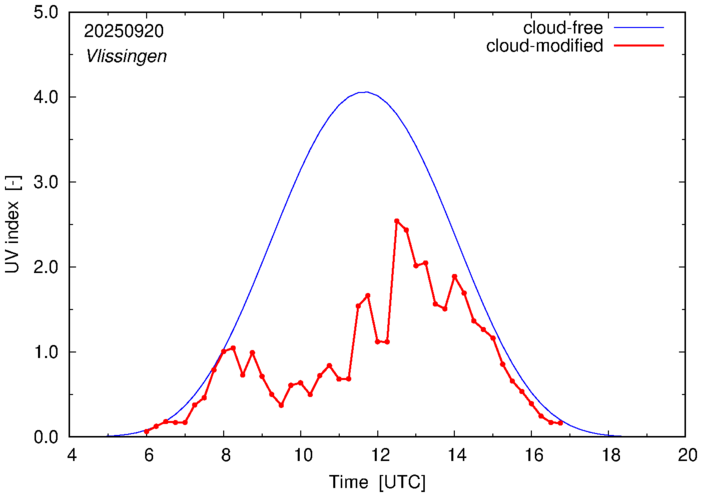 20250920
Vlissingen

cloud-free
cloud-modified

UV index [-]

5.0
4.0
3.0
2.0
1.0
0.0

4
6
8
10
12
14
16
18
20

Time [UTC]